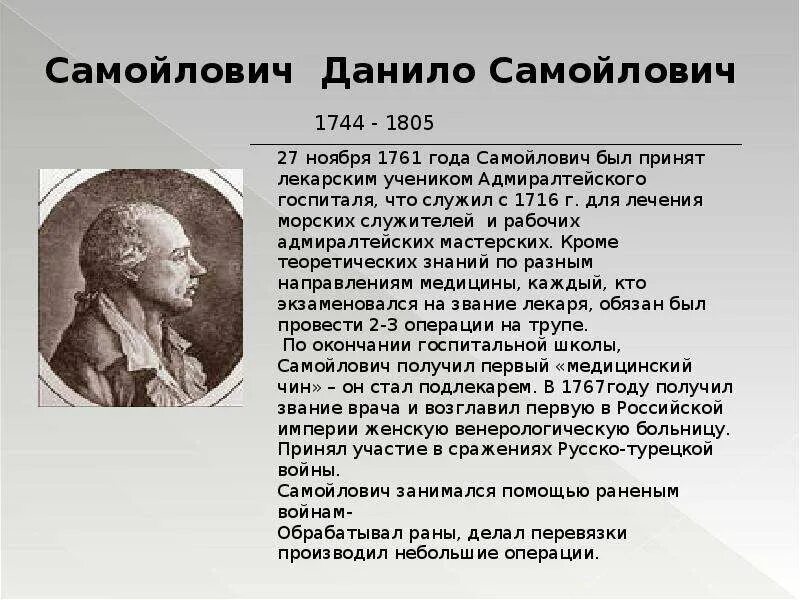 Самойлович Данило Самойлович

1744 - 1805

27 ноября 1761 года Самойлович был принят лекарским учеником Адмиралтейского госпиталя, что служил с 1716 г. для лечения морских служителей и рабочих адмиралтейских мастерских. Кроме теоретических знаний по разным направлениям медицины, каждый, кто экзаменовался на звание лекаря, обязан был провести 2-3 операции на трупе.

По окончании госпитальной школы, Самойлович получил первый «медицинский чин» – он стал подлекарем. В 1767году получил звание врача и возглавил первую в Российской империи женскую венерологическую больницу. Принял участие в сражениях Русско-турецкой войны.

Самойлович занимался помощью раненым войнам-

Обрабатывал раны, делал перевязки производил небольшие операции.